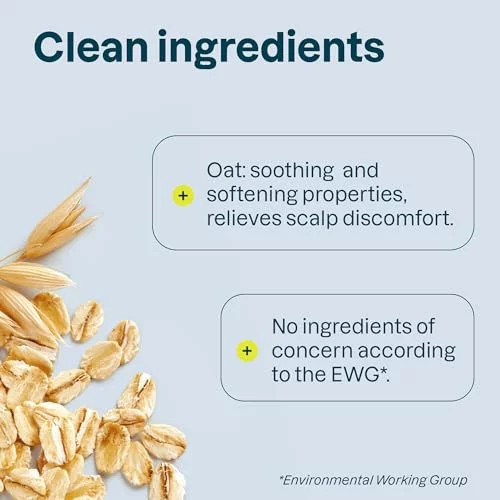 Clean ingredients

+ Oat: soothing and softening properties, relieves scalp discomfort.

+ No ingredients of concern according to the EWG*.

*Environmental Working Group